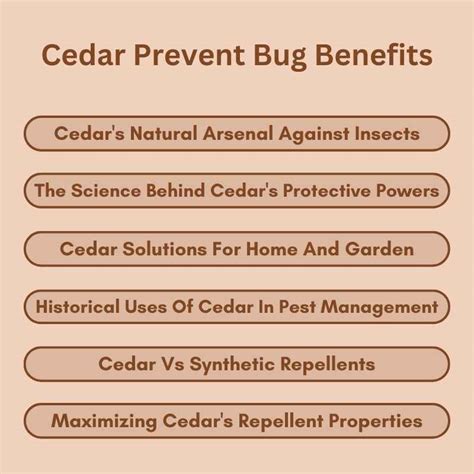 Cedar Prevent Bug Benefits

Cedar's Natural Arsenal Against Insects

The Science Behind Cedar's Protective Powers

Cedar Solutions For Home And Garden

Historical Uses Of Cedar In Pest Management

Cedar Vs Synthetic Repellents

Maximizing Cedar's Repellent Properties